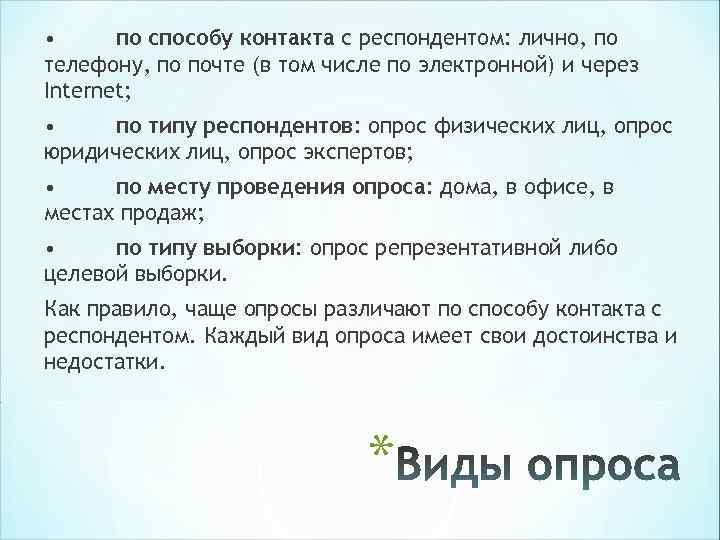 • по способу контакта с респондентом: лично, по телефону, по почте (в том числе по электронной) и через Internet;

• по типу респондентов: опрос физических лиц, опрос юридических лиц, опрос экспертов;

• по месту проведения опроса: дома, в офисе, в местах продаж;

• по типу выборки: опрос репрезентативной либо целевой выборки.

Как правило, чаще опросы различают по способу контакта с респондентом. Каждый вид опроса имеет свои достоинства и недостатки.

*Виды опроса